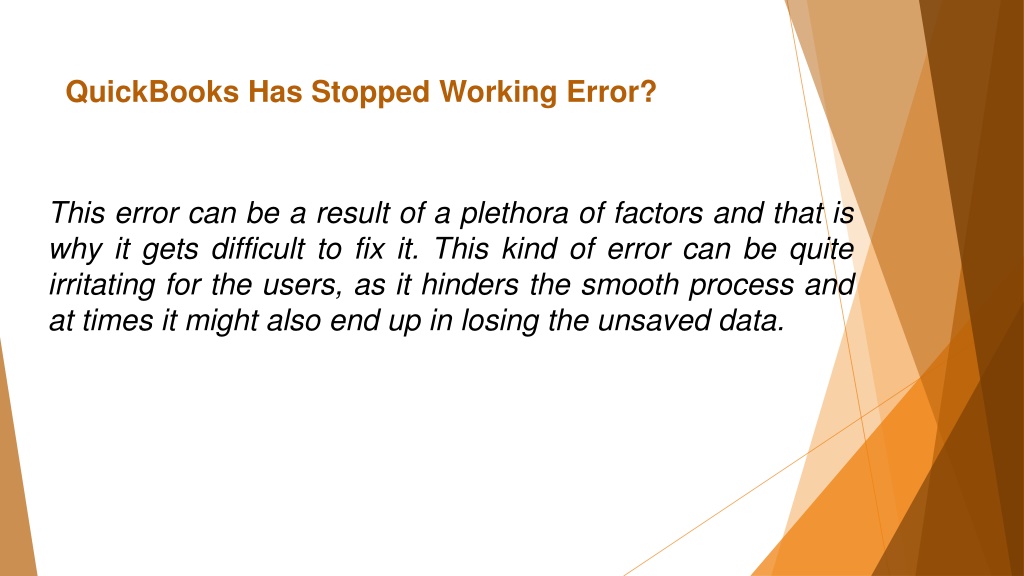 QuickBooks Has Stopped Working Error?

This error can be a result of a plethora of factors and that is why it gets difficult to fix it. This kind of error can be quite irritating for the users, as it hinders the smooth process and at times it might also end up in losing the unsaved data.